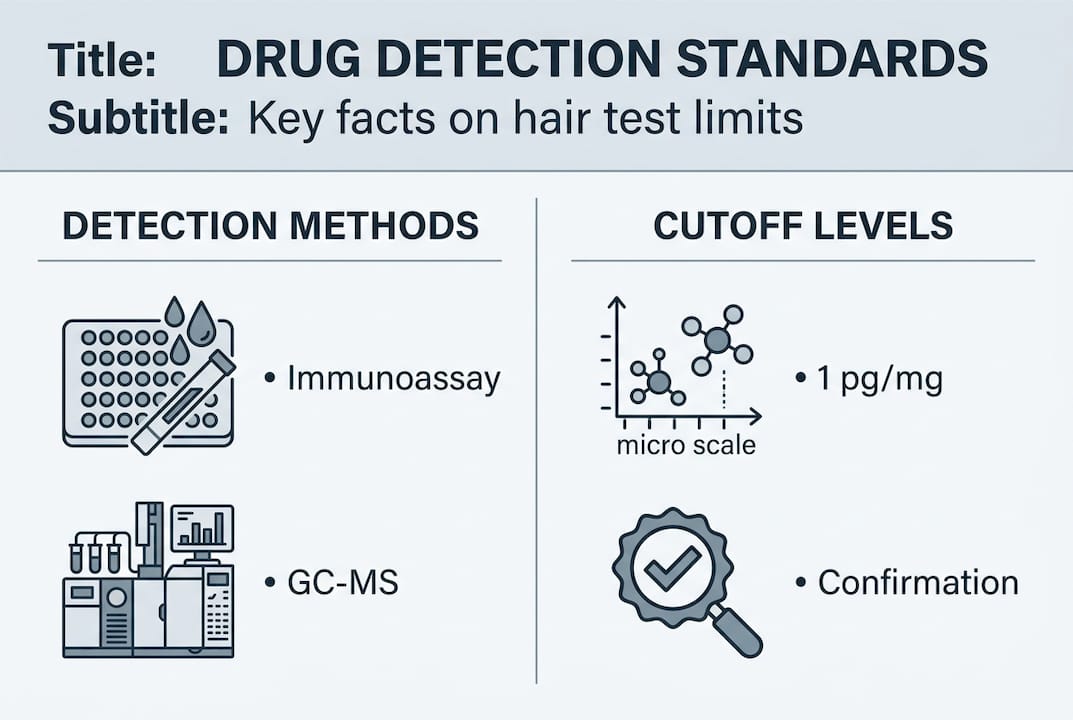 Title: DRUG DETECTION STANDARDS
Subtitle: Key facts on hair test limits

DETECTION METHODS

• Immunoassay

• GC-MS

CUTOFF LEVELS

micro scale

• 1 pg/mg

• Confirmation